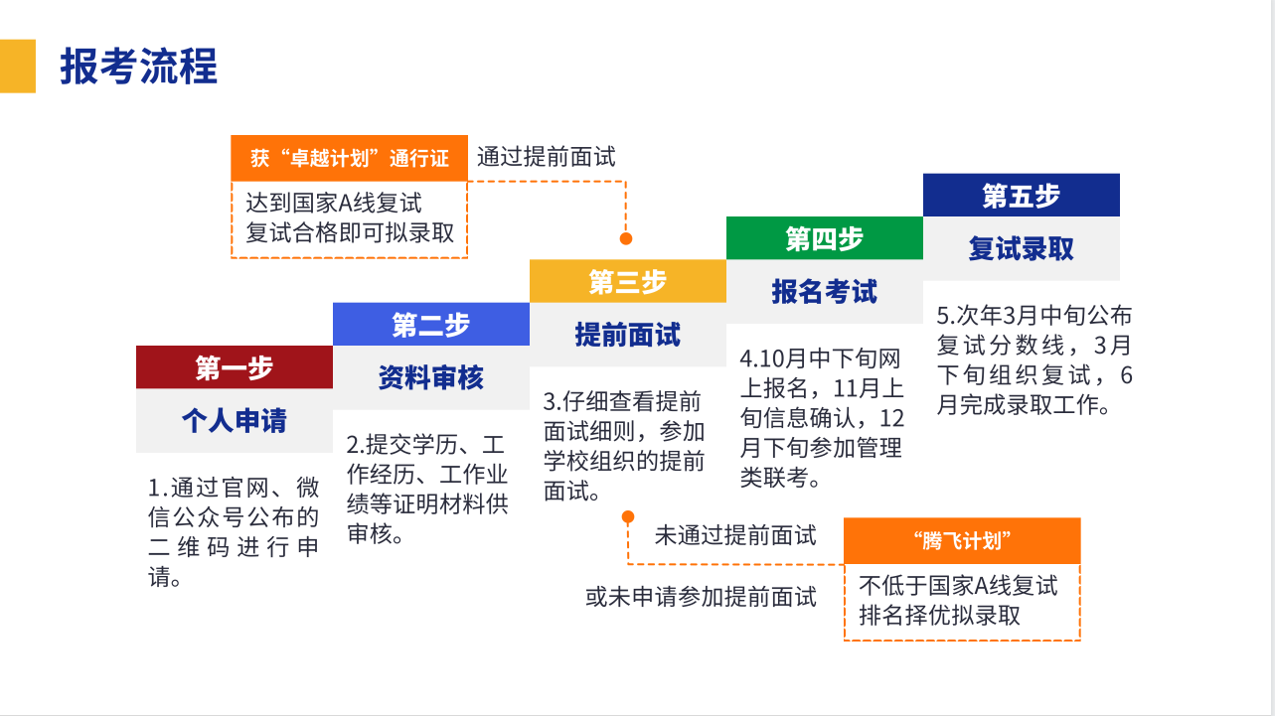 报考流程

获“卓越计划”通行证
达到国家A线复试
复试合格即可拟录取

通过提前面试

第一步
个人申请
1.通过官网、微信公众号公布的二维码进行申请。

第二步
资料审核
2.提交学历、工作经历、工作业绩等证明材料供审核。

第三步
提前面试
3.仔细查看提前面试细则，参加学校组织的提前面试。

第四步
报名考试
4.10月中下旬网上报名，11月上旬信息确认，12月下旬参加管理类联考。

第五步
复试录取
5.次年3月中旬公布复试分数线，3月下旬组织复试，6月完成录取工作。

未通过提前面试
或未申请参加提前面试

“腾飞计划”
不低于国家A线复试
排名择优拟录取